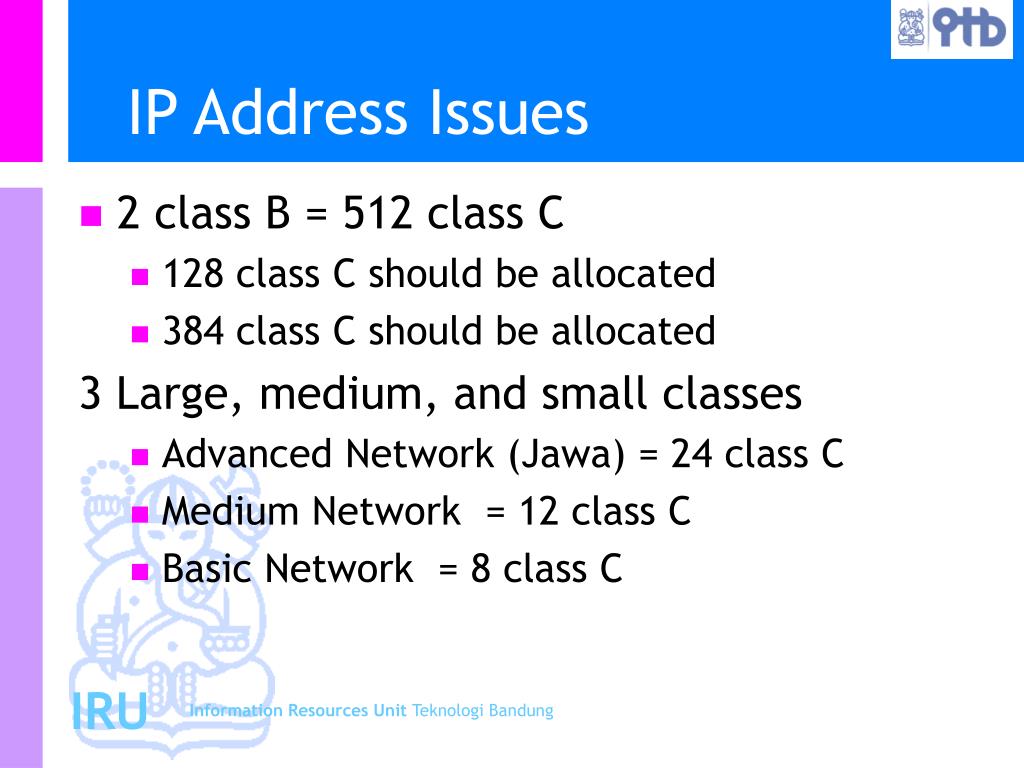 ITB

IP Address Issues

2 class B = 512 class C

128 class C should be allocated

384 class C should be allocated

3 Large, medium, and small classes

Advanced Network (Jawa) = 24 class C

Medium Network = 12 class C

Basic Network = 8 class C

IRU Information Resources Unit Teknologi Bandung